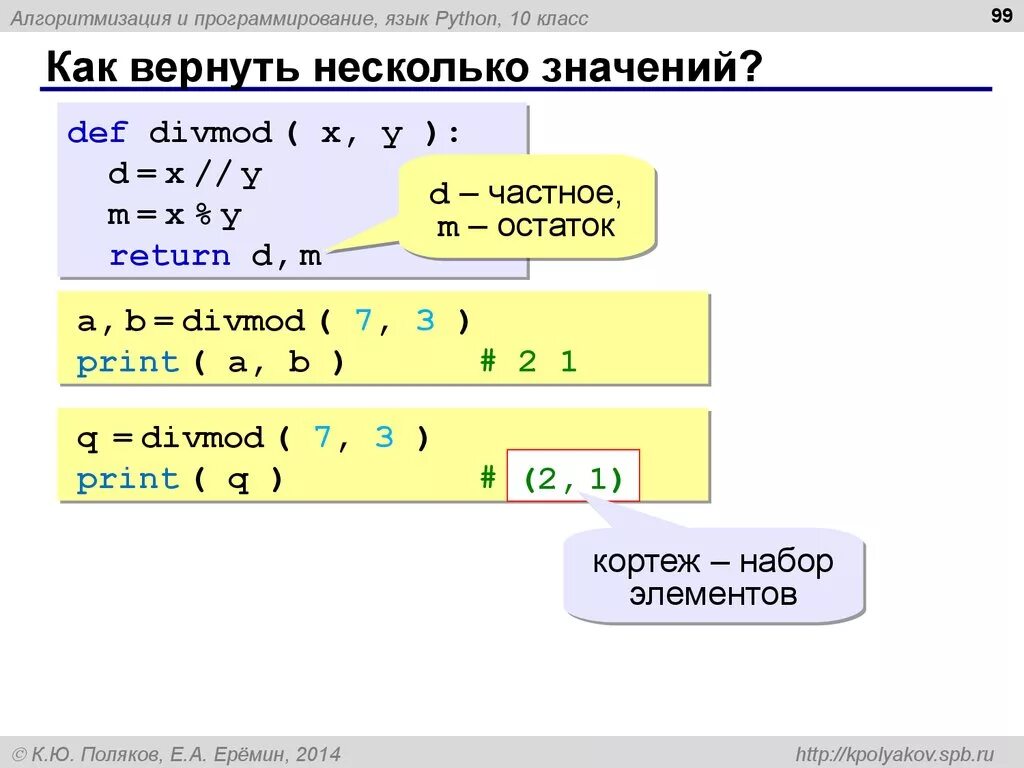 Алгоритмизация и программирование, язык Python, 10 класс

99

Как вернуть несколько значений?

def divmod ( x, y ):
  d = x // y
  m = x % y
  return d, m

d – частное,
m – остаток

a, b = divmod ( 7, 3 )
print ( a, b )          # 2 1

q = divmod ( 7, 3 )
print ( q )             # (2, 1)

кортеж – набор элементов

© К.Ю. Поляков, Е.А. Ерёмин, 2014

http://kpolyakov.spb.ru